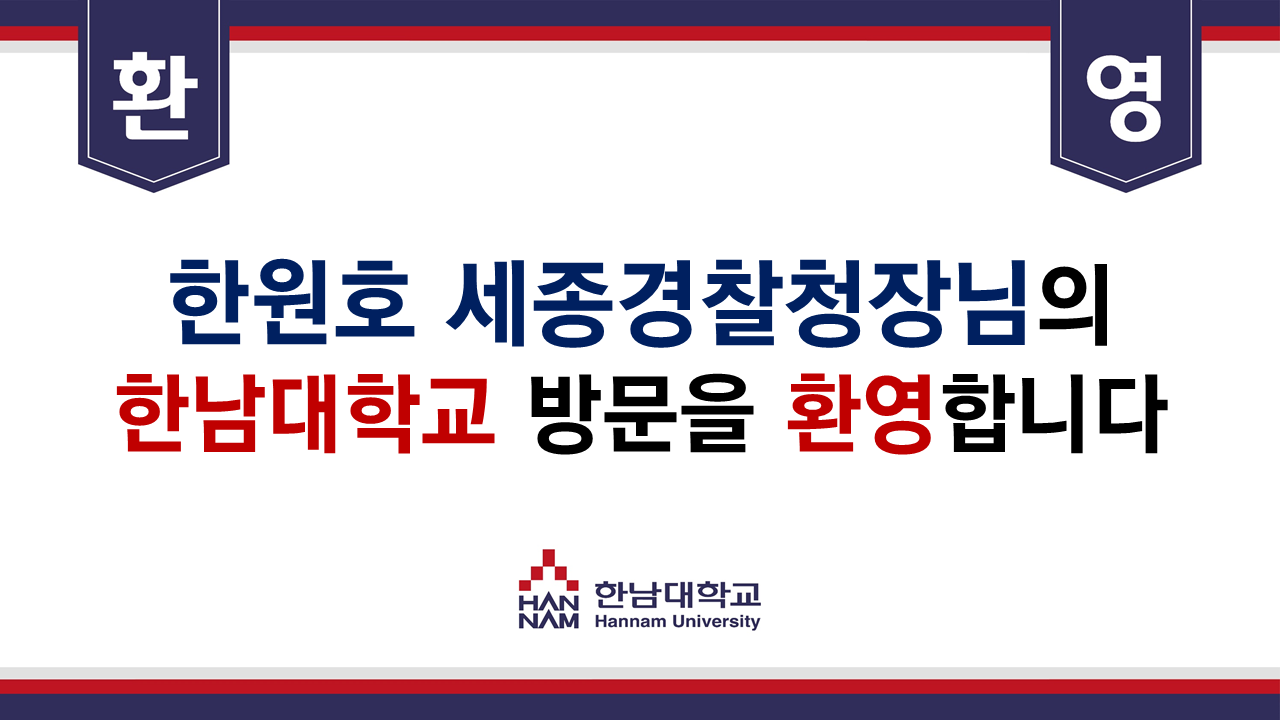 환

영

한원호 세종경찰청장님의
한남대학교 방문을 환영합니다

HAN NAM 한남대학교 Hannam University